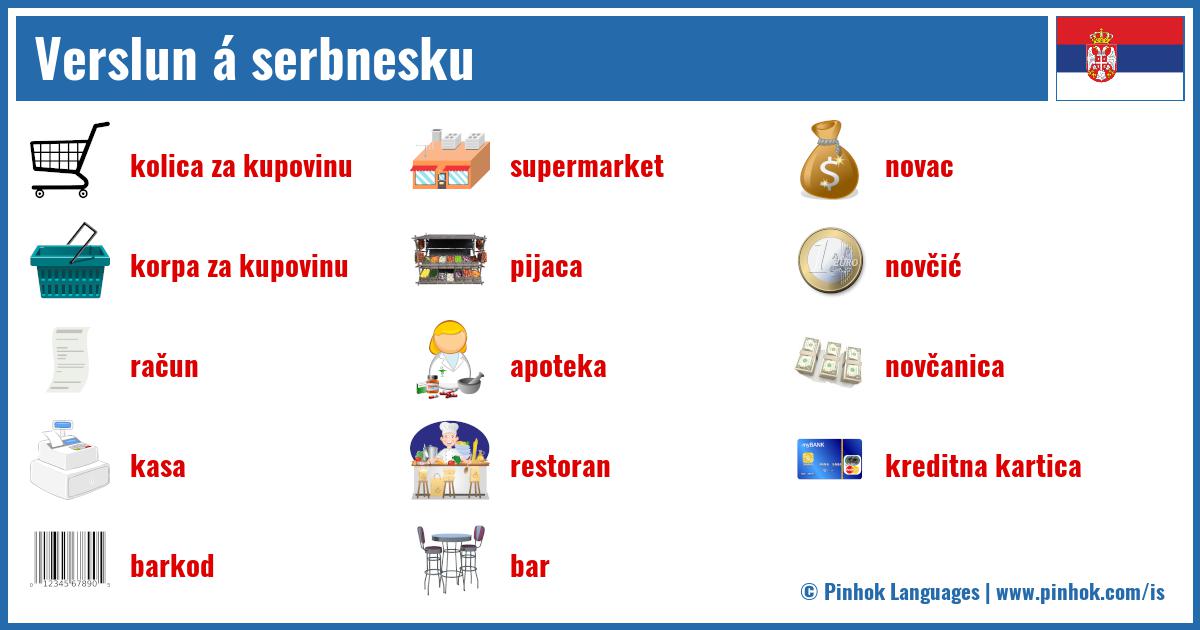 Verslun á serbnesku

kolica za kupovinu

korpa za kupovinu

račun

kasa

barkod

supermarket

pijaca

apoteka

restoran

bar

novac

novčić

novčanica

kreditna kartica

© Pinhok Languages | www.pinhok.com/is